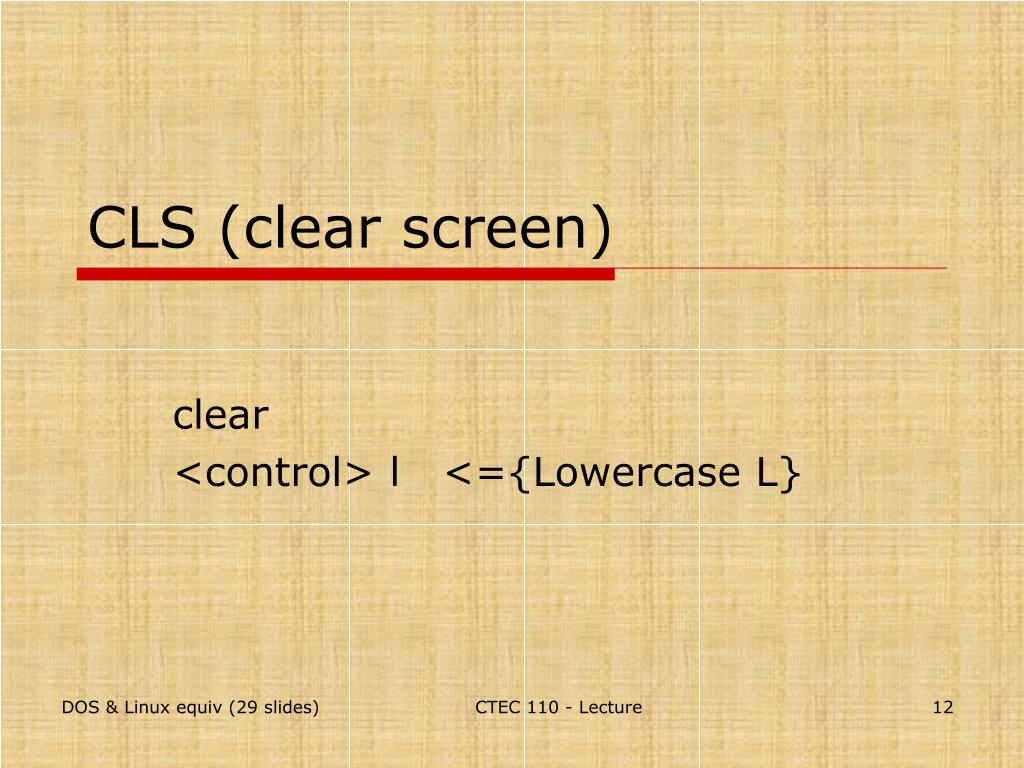 CLS (clear screen)

clear
<control> l <={Lowercase L}

DOS & Linux equiv (29 slides)

CTEC 110 - Lecture

12